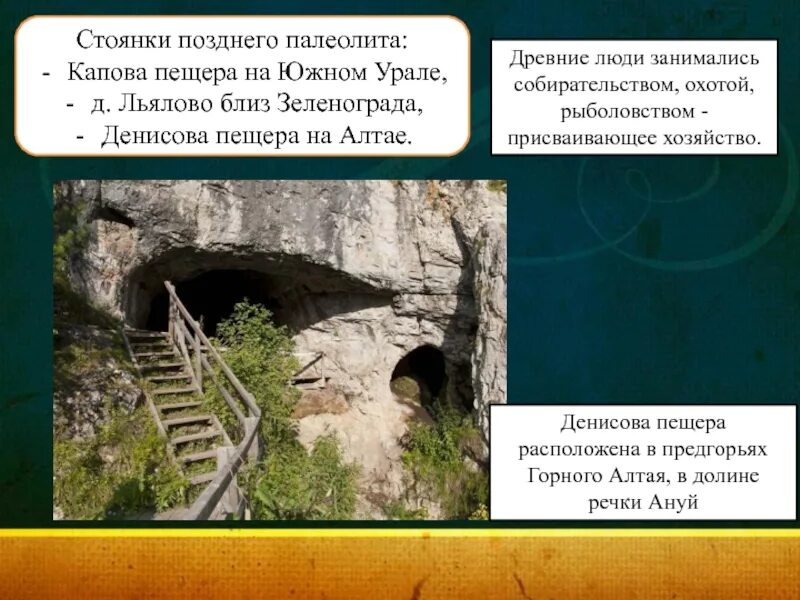 Стоянки позднего палеолита:
- Капова пещера на Южном Урале,
- д. Льялово близ Зеленограда,
- Денисова пещера на Алтае.

Древние люди занимались собирательством, охотой, рыболовством - присваивающее хозяйство.

Денисова пещера расположена в предгорьях Горного Алтая, в долине речки Ануй